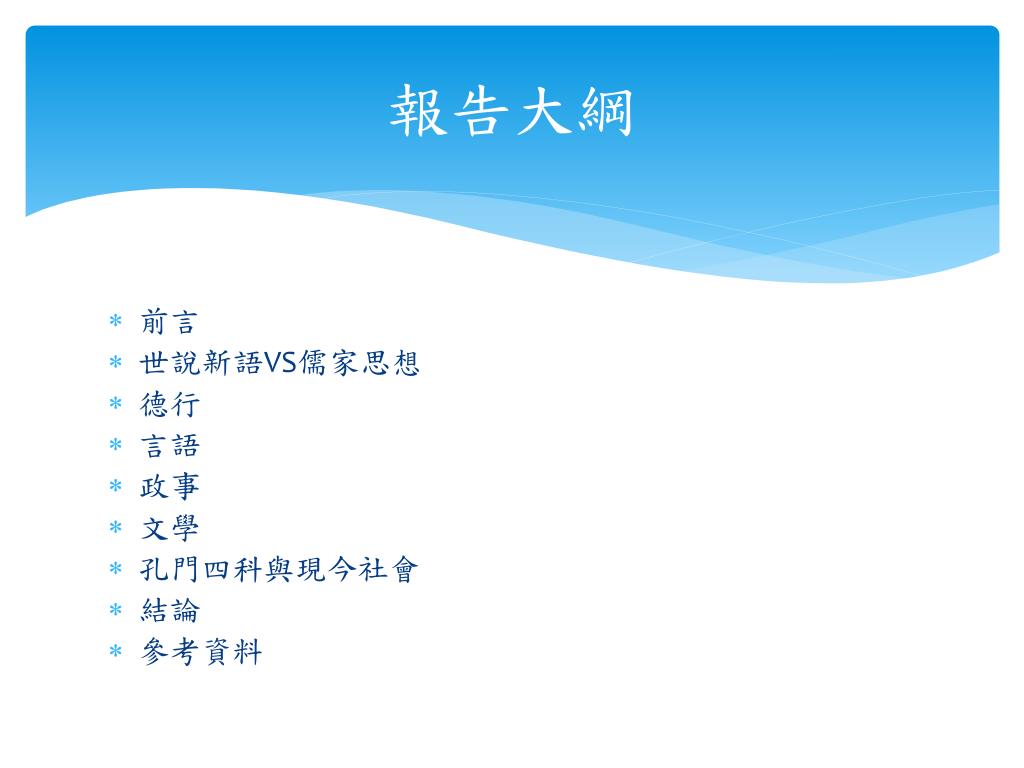 報告大綱

* 前言
* 世說新語VS儒家思想
* 德行
* 言語
* 政事
* 文學
* 孔門四科與現今社會
* 結論
* 參考資料